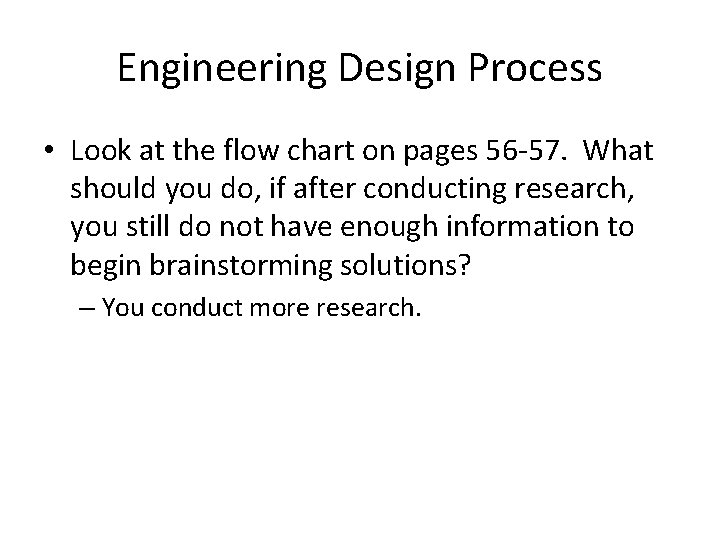 Engineering Design Process

• Look at the flow chart on pages 56-57. What should you do, if after conducting research, you still do not have enough information to begin brainstorming solutions?

– You conduct more research.